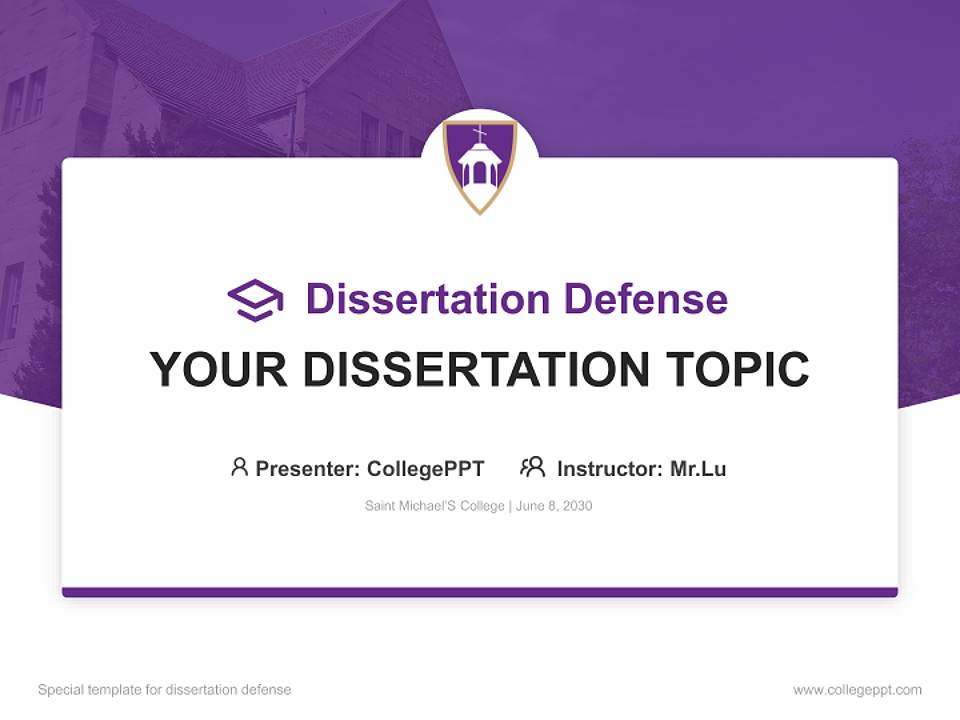 Dissertation Defense

YOUR DISSERTATION TOPIC

Presenter: CollegePPT Instructor: Mr.Lu

Saint Michael'S College | June 8, 2030

Special template for dissertation defense

www.collegeppt.com